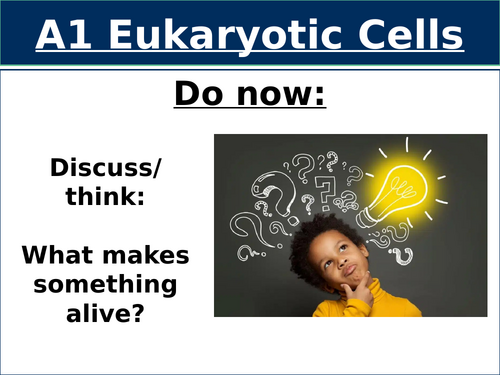 A1 Eukaryotic Cells

Do now:

Discuss/ think:

What makes something alive?